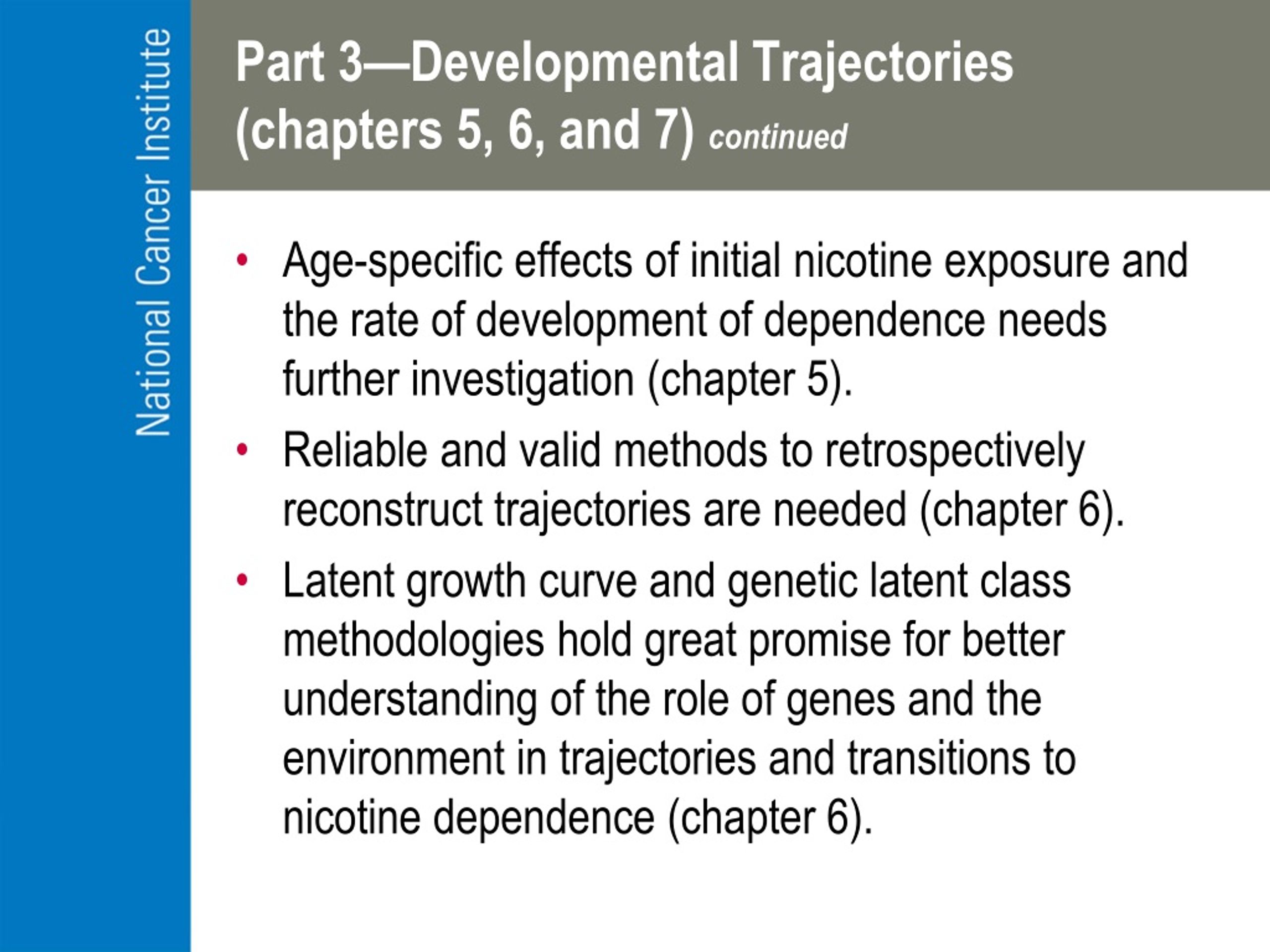 National Cancer Institute

Part 3—Developmental Trajectories (chapters 5, 6, and 7) continued

• Age-specific effects of initial nicotine exposure and the rate of development of dependence needs further investigation (chapter 5).
• Reliable and valid methods to retrospectively reconstruct trajectories are needed (chapter 6).
• Latent growth curve and genetic latent class methodologies hold great promise for better understanding of the role of genes and the environment in trajectories and transitions to nicotine dependence (chapter 6).